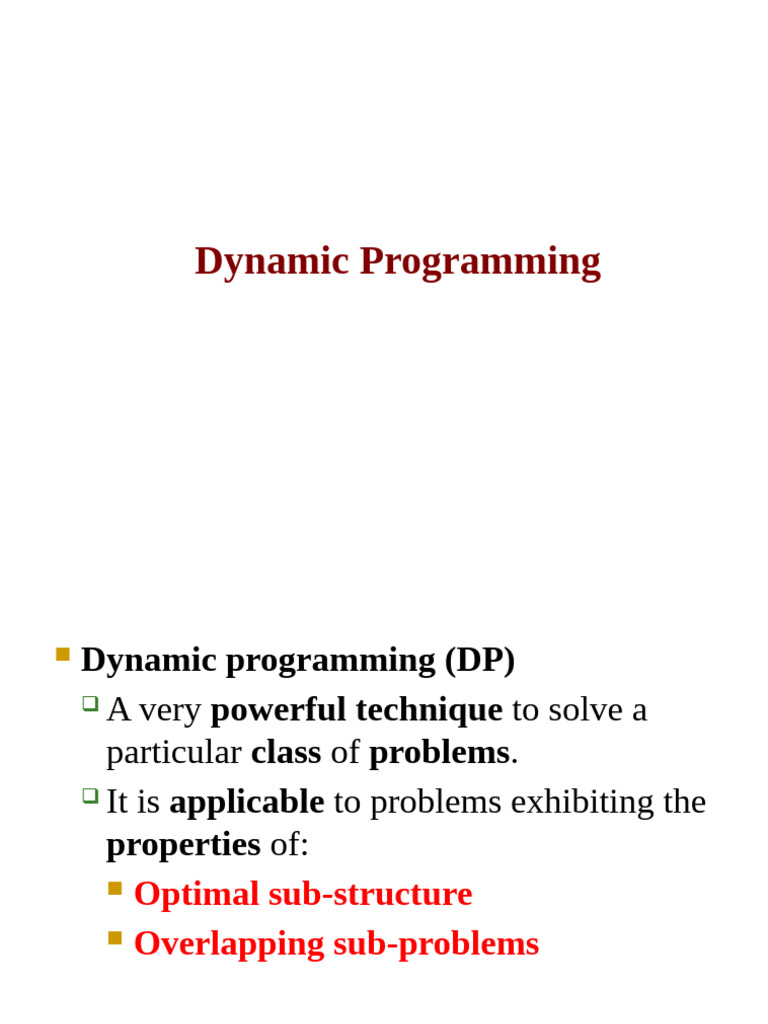 Dynamic Programming

Dynamic programming (DP)

A very powerful technique to solve a particular class of problems.

It is applicable to problems exhibiting the properties of:

Optimal sub-structure

Overlapping sub-problems